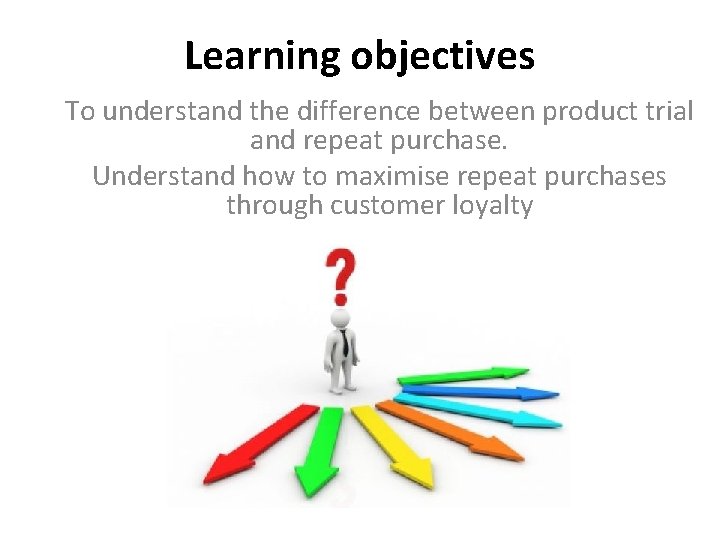 Learning objectives

To understand the difference between product trial and repeat purchase.

Understand how to maximise repeat purchases through customer loyalty

?